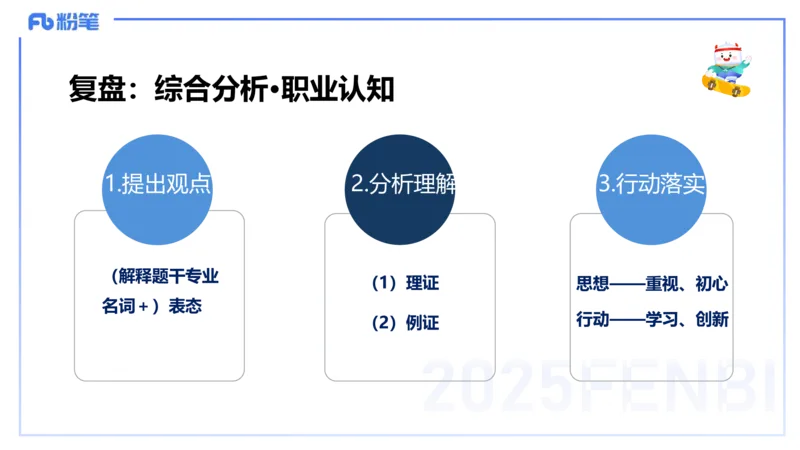 Fb 粉笔

复盘：综合分析•职业认知

1.提出观点

（解释题干专业名词+）表态

2.分析理解

（1）理证

（2）例证

3.行动落实

思想——重视、初心

行动——学习、创新

2025FENBI